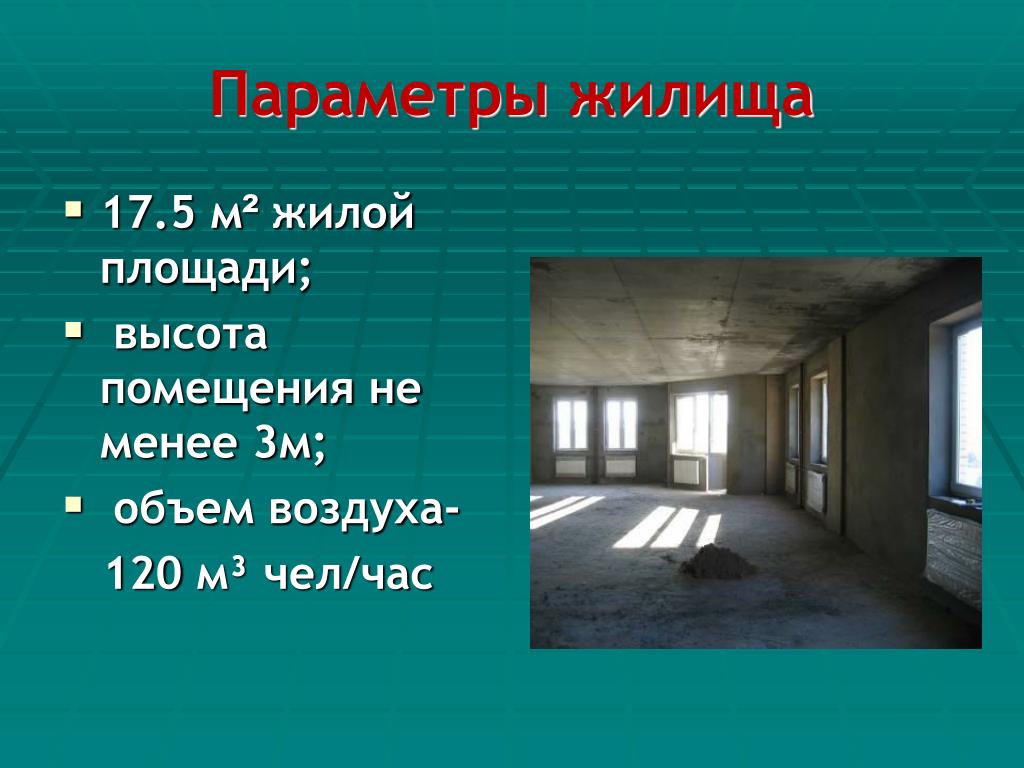 Параметры жилища

▪ 17.5 м² жилой площади;

▪ высота помещения не менее 3м;

▪ объем воздуха-

120 м³ чел/час